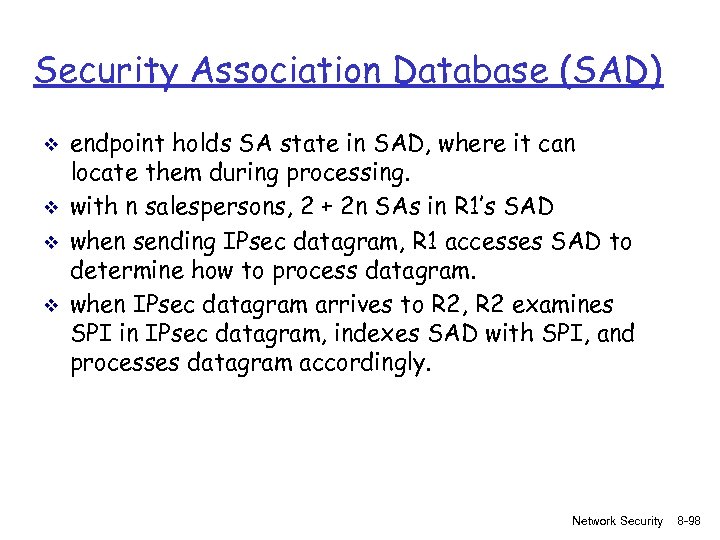 Security Association Database (SAD)

❖ endpoint holds SA state in SAD, where it can locate them during processing.

❖ with n salespersons, 2 + 2n SAs in R1's SAD

❖ when sending IPsec datagram, R1 accesses SAD to determine how to process datagram.

❖ when IPsec datagram arrives to R2, R2 examines SPI in IPsec datagram, indexes SAD with SPI, and processes datagram accordingly.

Network Security 8-98